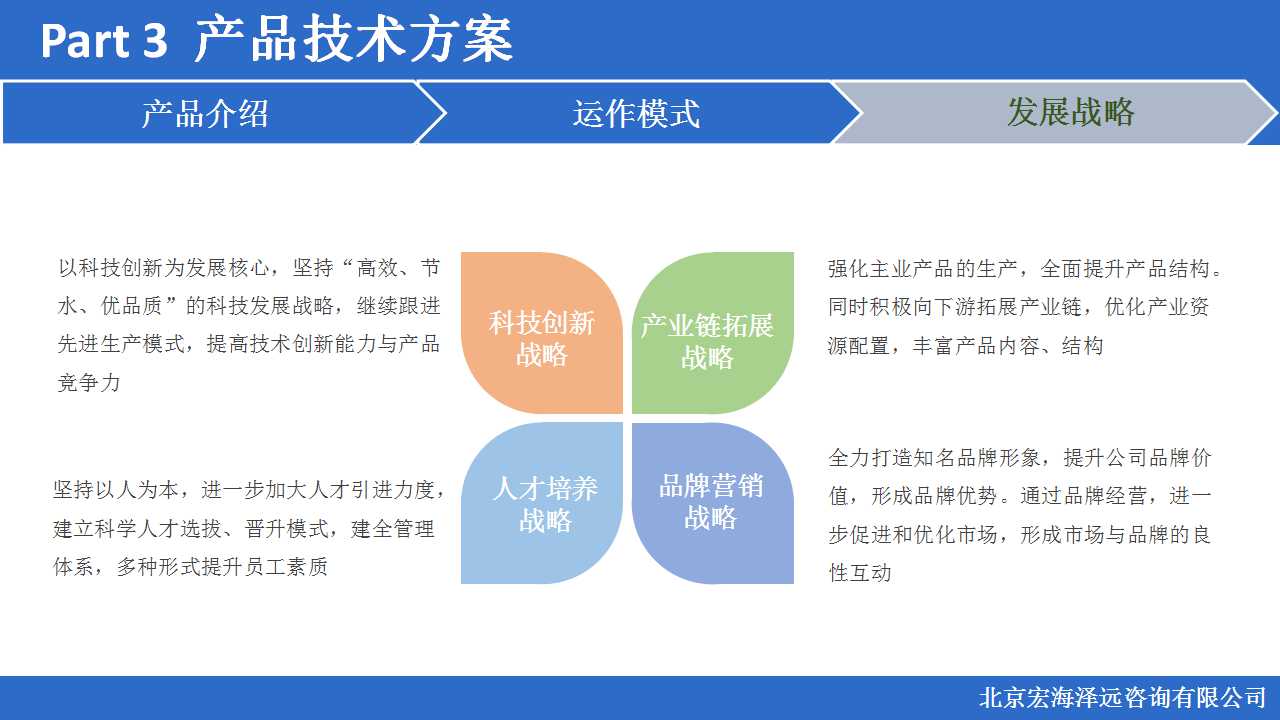 Part 3 产品技术方案

产品介绍

运作模式

发展战略

以科技创新为发展核心，坚持“高效、节水、优品质”的科技发展战略，继续跟进先进生产模式，提高技术创新能力与产品竞争力

科技创新战略

产业链拓展战略

强化主业产品的生产，全面提升产品结构。同时积极向下游拓展产业链，优化产业资源配置，丰富产品内容、结构

坚持以人为本，进一步加大人才引进力度，建立科学人才选拔、晋升模式，建全管理体系，多种形式提升员工素质

人才培养战略

品牌营销战略

全力打造知名品牌形象，提升公司品牌价值，形成品牌优势。通过品牌经营，进一步促进和优化市场，形成市场与品牌的良性互动

北京宏海泽远咨询有限公司